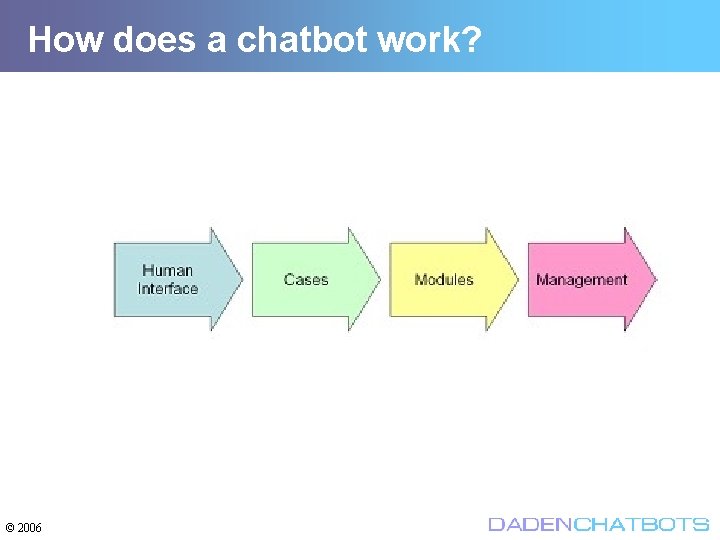 How does a chatbot work?

Human Interface

Cases

Modules

Management

© 2006

DADENCHATBOTS